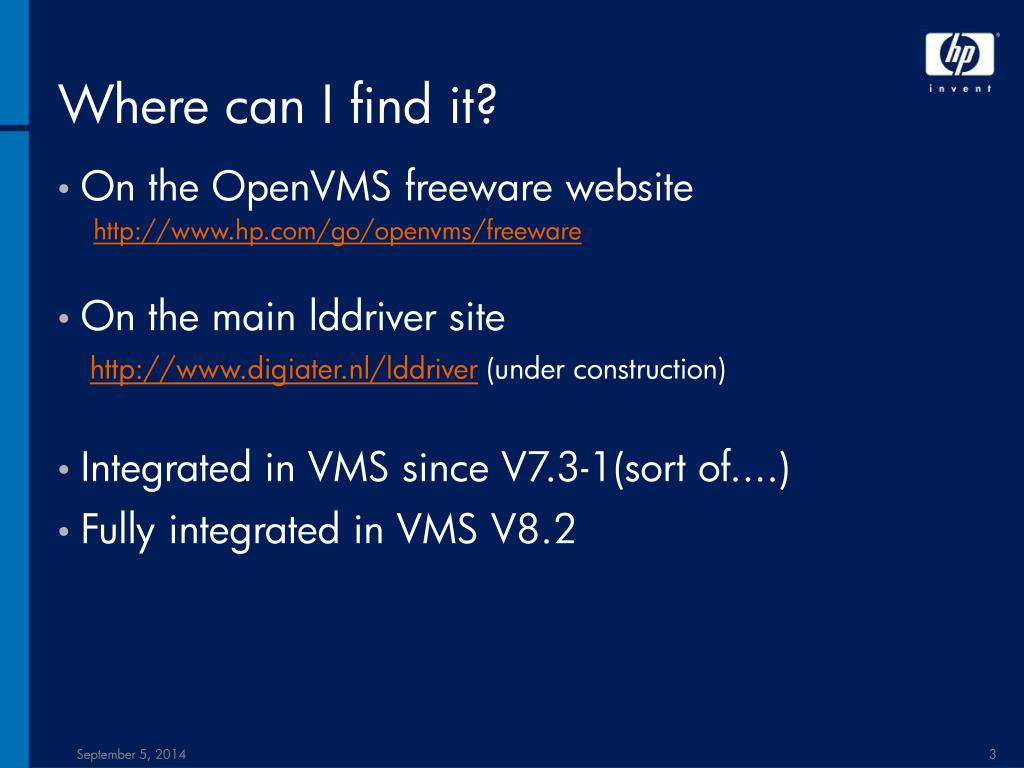 hp
invent

Where can I find it?

• On the OpenVMS freeware website
http://www.hp.com/go/openvms/freeware

• On the main lddriver site
http://www.digiater.nl/lddriver (under construction)

• Integrated in VMS since V7.3-1(sort of....)
• Fully integrated in VMS V8.2

September 5, 2014
3